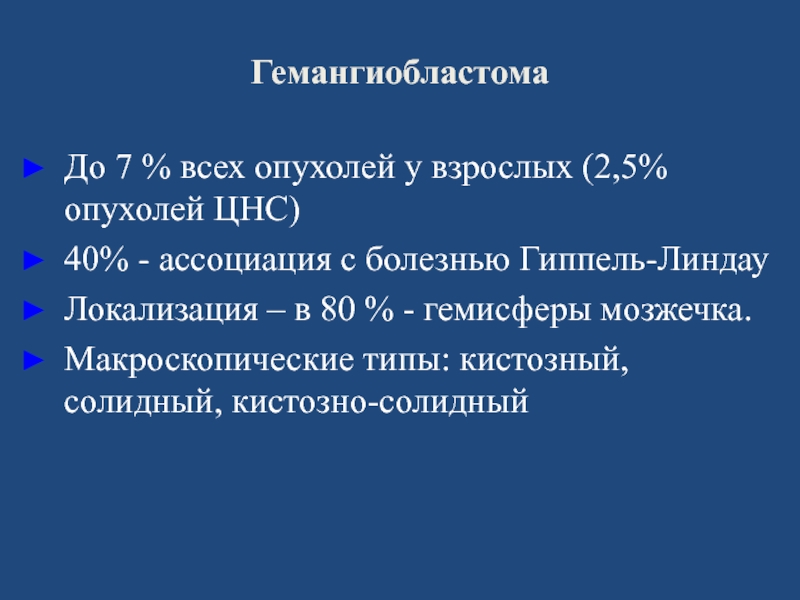 Гемангиобластома

► До 7 % всех опухолей у взрослых (2,5% опухолей ЦНС)

► 40% - ассоциация с болезнью Гиппель-Линдау

► Локализация – в 80 % - гемисферы мозжечка.

► Макроскопические типы: кистозный, солидный, кистозно-солидный